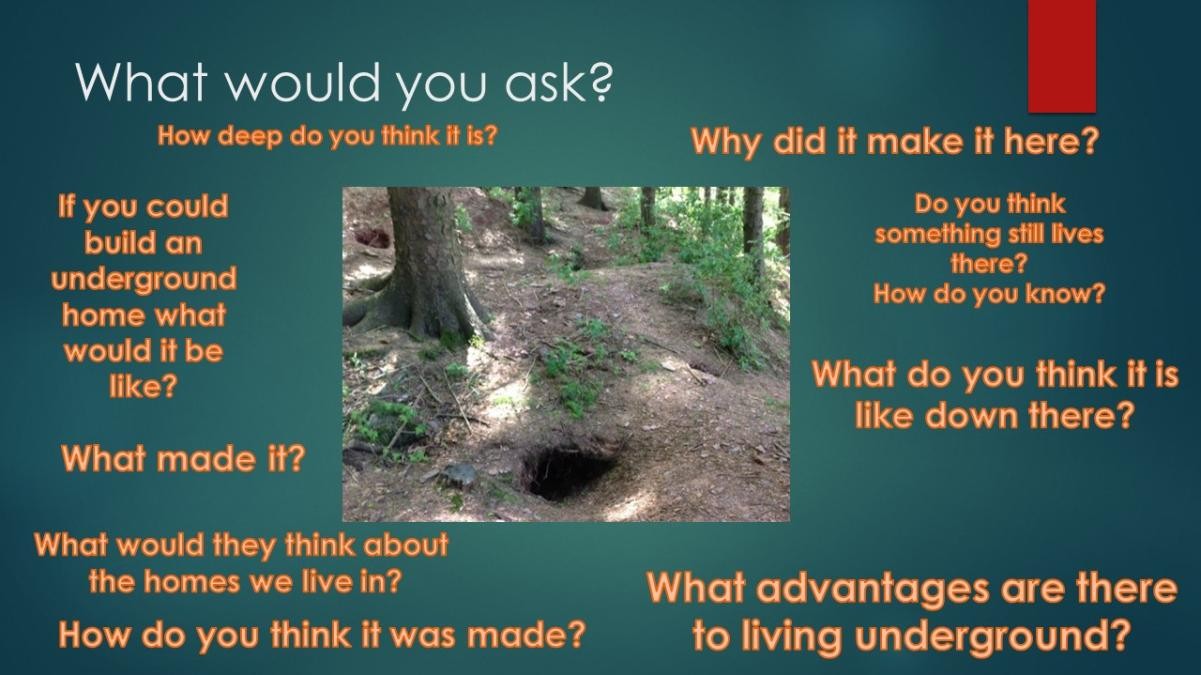 What would you ask?

How deep do you think it is?

Why did it make it here?

If you could build an underground home what would it be like?

Do you think something still lives there?
How do you know?

What do you think it is like down there?

What made it?

What would they think about the homes we live in?

How do you think it was made?

What advantages are there to living underground?